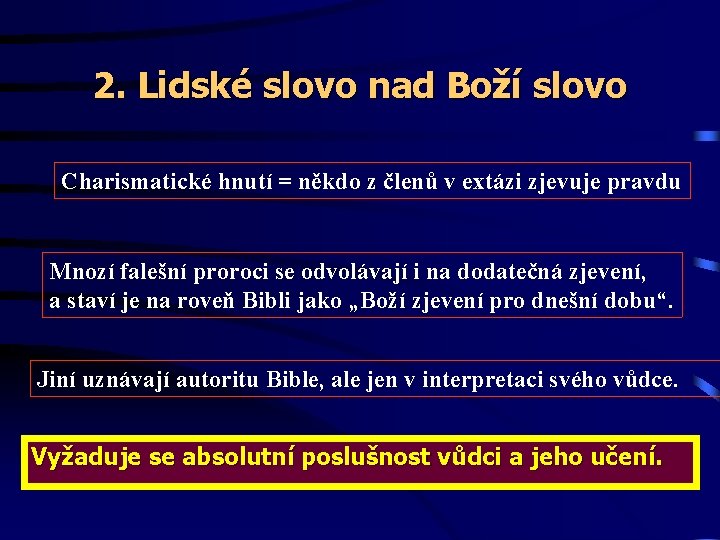 2. Lidské slovo nad Boží slovo

Charismatické hnutí = někdo z členů v extázi zjevuje pravdu

Mnozí falešní proroci se odvolávají i na dodatečná zjevení, a staví je na roveň Bibli jako „Boží zjevení pro dnešní dobu“.

Jiní uznávají autoritu Bible, ale jen v interpretaci svého vůdce.

Vyžaduje se absolutní poslušnost vůdci a jeho učení.